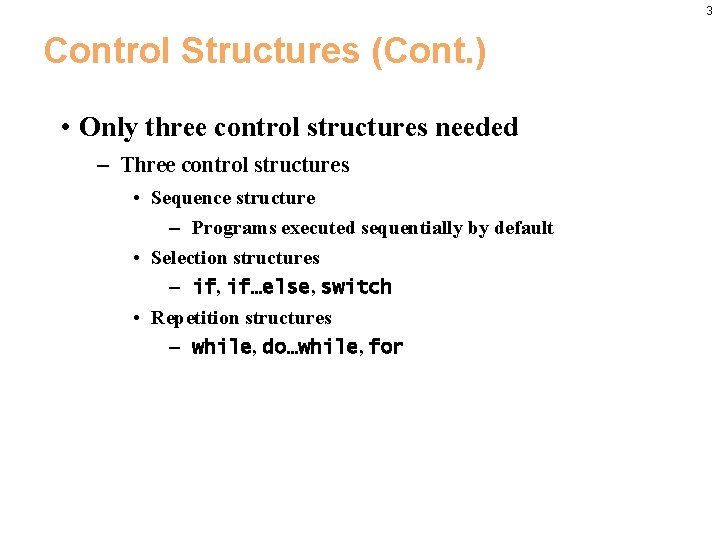 3

Control Structures (Cont.)

• Only three control structures needed

– Three control structures

• Sequence structure

– Programs executed sequentially by default

• Selection structures

– if, if…else, switch

• Repetition structures

– while, do…while, for